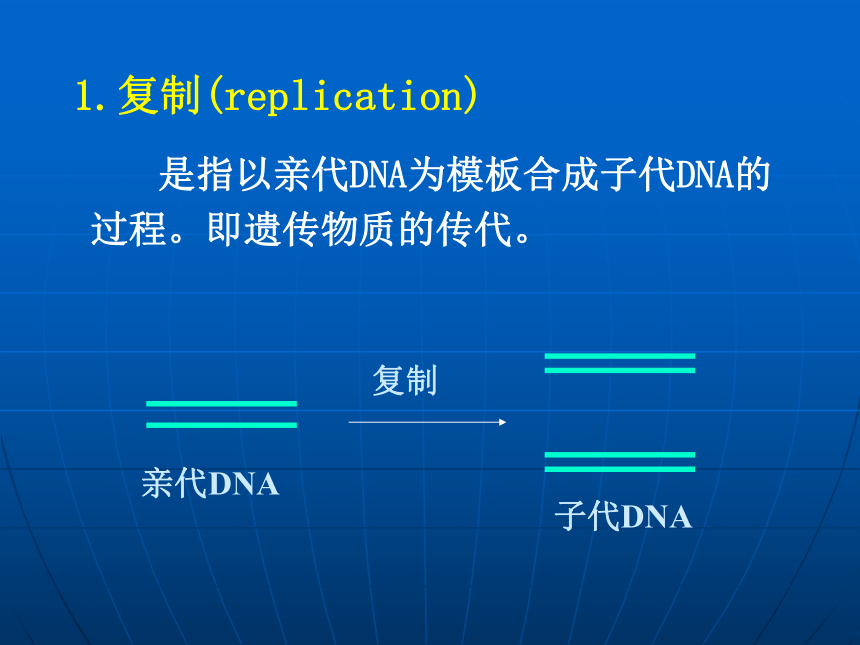 1.复制(replication)

是指以亲代DNA为模板合成子代DNA的过程。即遗传物质的传代。

复制

亲代DNA

子代DNA